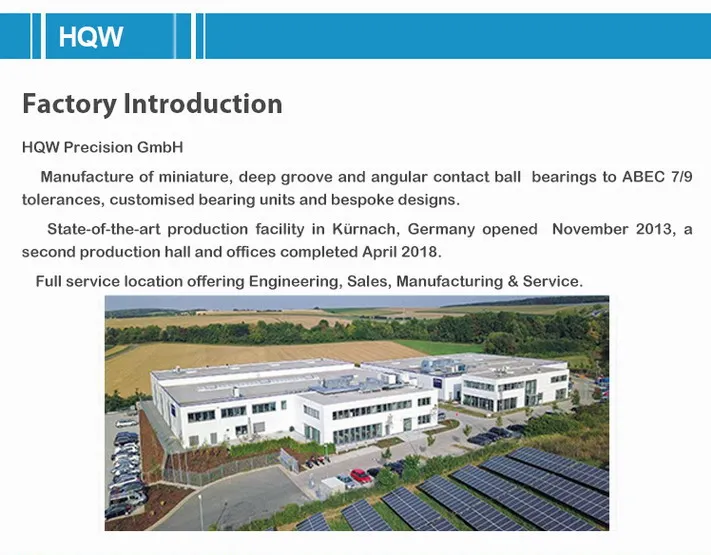 HQW

Factory Introduction

HQW Precision GmbH

Manufacture of miniature, deep groove and angular contact ball bearings to ABEC 7/9 tolerances, customised bearing units and bespoke designs.

State-of-the-art production facility in Kürnach, Germany opened November 2013, a second production hall and offices completed April 2018.

Full service location offering Engineering, Sales, Manufacturing & Service.